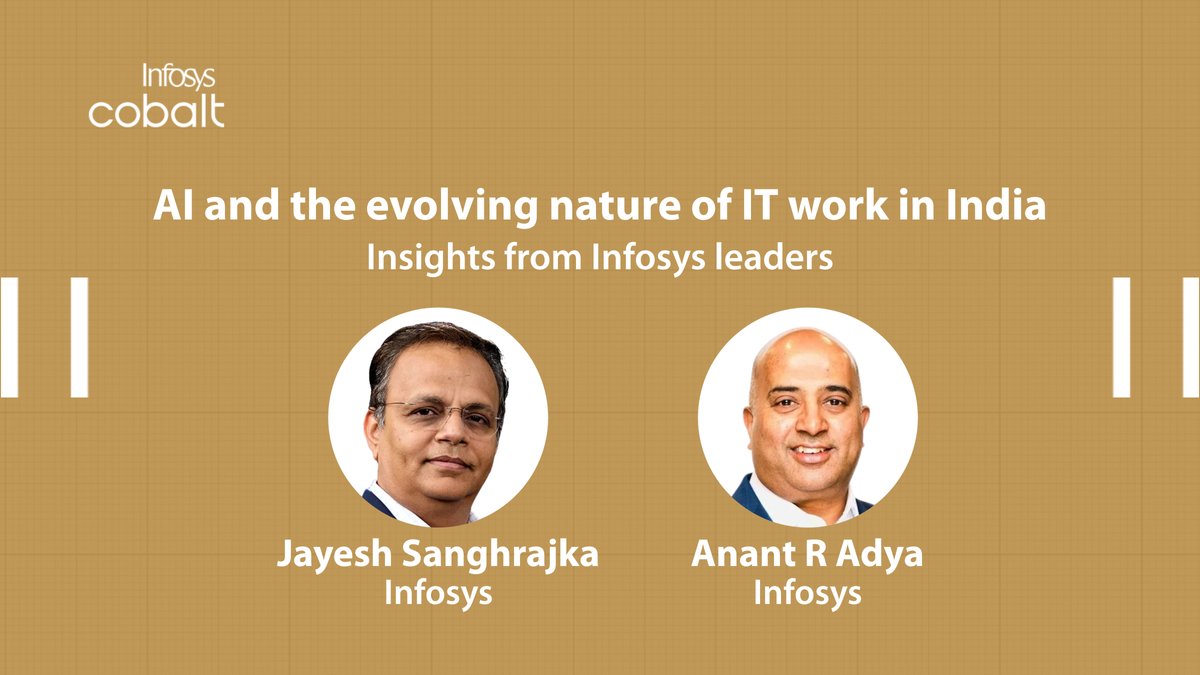 Infosys
cobalt

AI and the evolving nature of IT work in India
Insights from Infosys leaders

Jayesh Sanghrajka
Infosys

Anant R Adya
Infosys